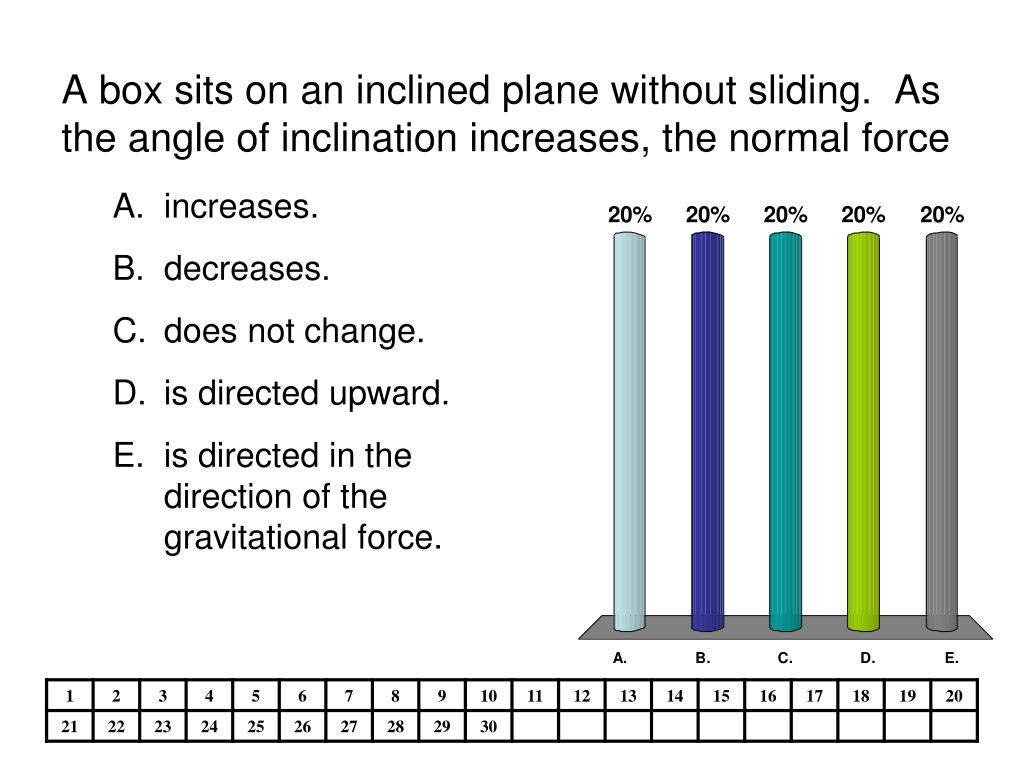 A box sits on an inclined plane without sliding. As the angle of inclination increases, the normal force

A. increases.

B. decreases.

C. does not change.

D. is directed upward.

E. is directed in the direction of the gravitational force.

20% 20% 20% 20% 20%

A. B. C. D. E.

| 1 | 2 | 3 | 4 | 5 | 6 | 7 | 8 | 9 | 10 | 11 | 12 | 13 | 14 | 15 | 16 | 17 | 18 | 19 | 20 |
|---|---|---|---|---|---|---|---|---|---|---|---|---|---|---|---|---|---|---|---|
| 21 | 22 | 23 | 24 | 25 | 26 | 27 | 28 | 29 | 30 | | | | | | | | | | |